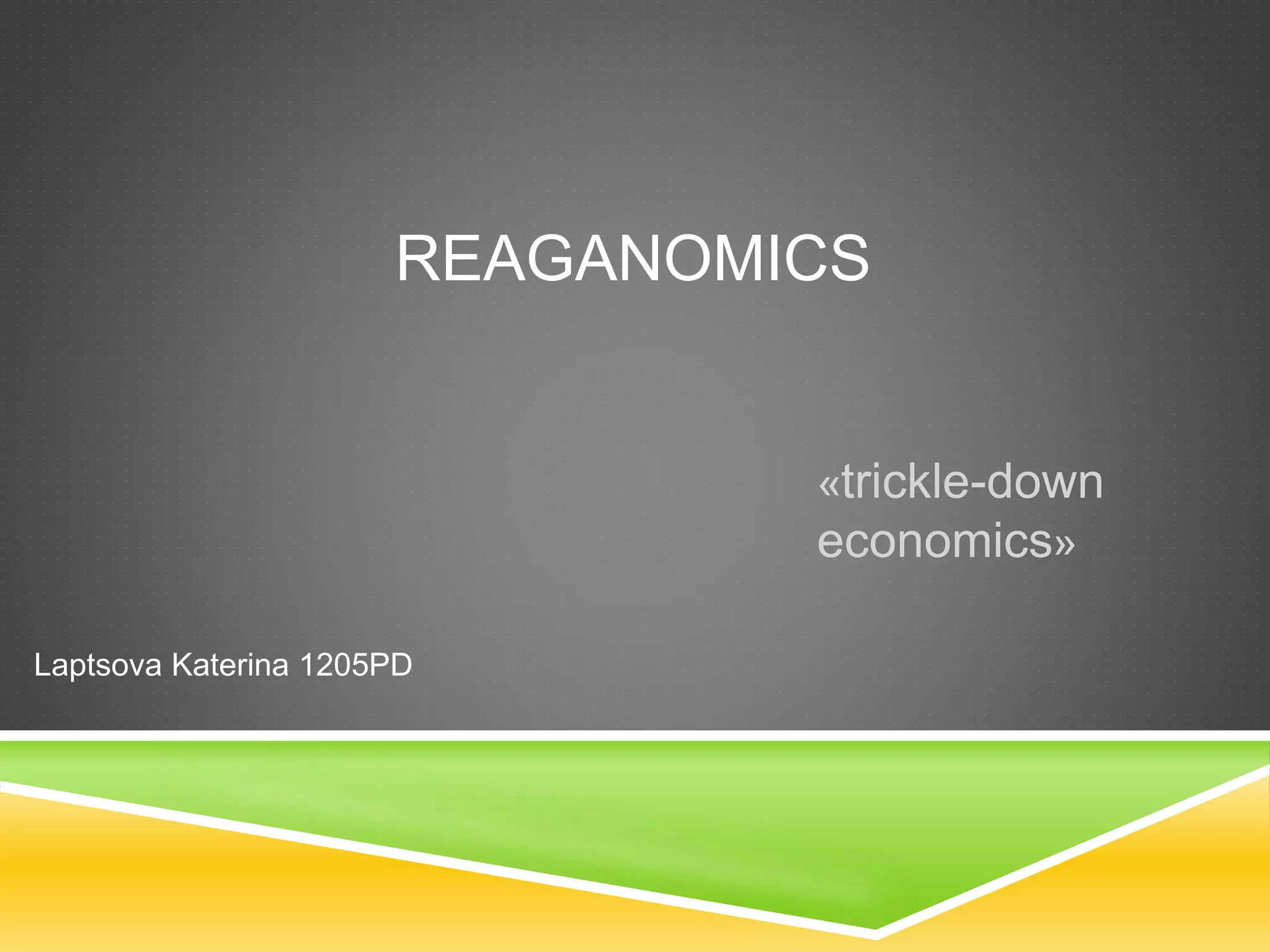 REAGANOMICS

«trickle-down economics»

Laptsova Katerina 1205PD